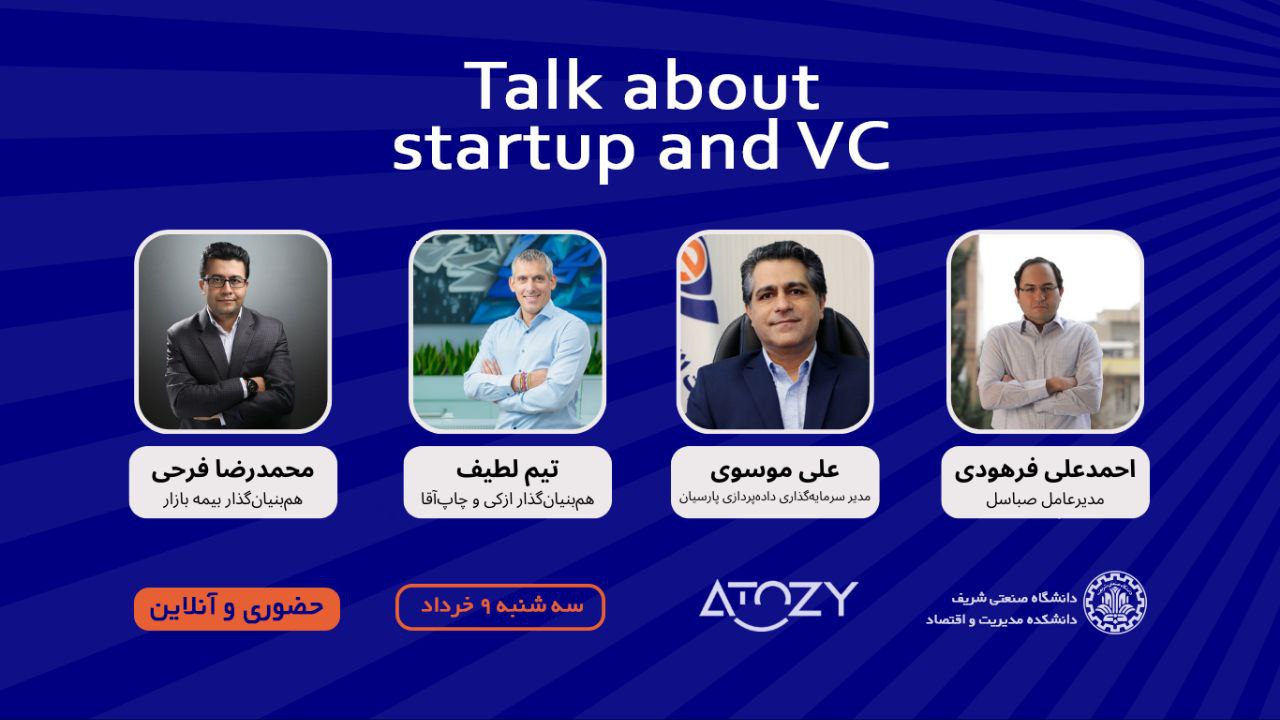 Talk about startup and VC

احمدعلی فرهودی
مدیرعامل صباسل

علی موسوی
مدیر سرمایه‌گذاری داده‌پردازی پارسیان

تیم لطیف
هم‌بنیان‌گذار ازکی و چاپ‌آقا

محمدرضا فرحی
هم‌بنیان‌گذار بیمه بازار

دانشگاه صنعتی شریف
دانشکده مدیریت و اقتصاد

ATOZY

سه شنبه ۹ خرداد

حضوری و آنلاین